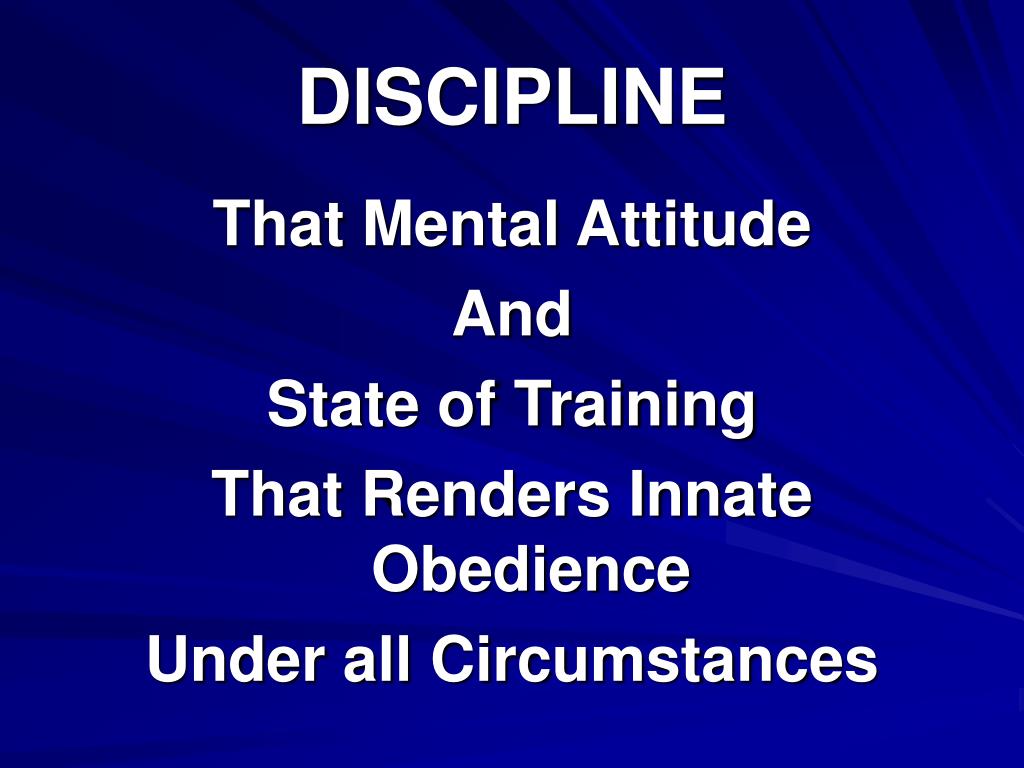 DISCIPLINE

That Mental Attitude

And

State of Training

That Renders Innate Obedience

Under all Circumstances